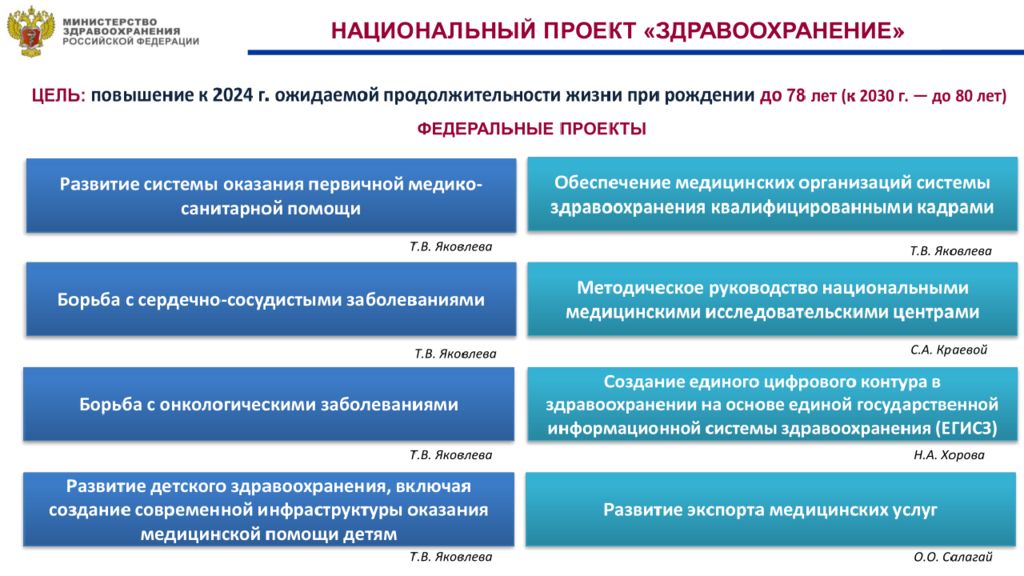 МИНИСТЕРСТВО ЗДРАВООХРАНЕНИЯ РОССИЙСКОЙ ФЕДЕРАЦИИ

НАЦИОНАЛЬНЫЙ ПРОЕКТ «ЗДРАВООХРАНЕНИЕ»

ЦЕЛЬ: повышение к 2024 г. ожидаемой продолжительности жизни при рождении до 78 лет (к 2030 г. — до 80 лет)

ФЕДЕРАЛЬНЫЕ ПРОЕКТЫ

Развитие системы оказания первичной медико-санитарной помощи

Т.В. Яковлева

Борьба с сердечно-сосудистыми заболеваниями

Т.В. Яковлева

Борьба с онкологическими заболеваниями

Т.В. Яковлева

Развитие детского здравоохранения, включая создание современной инфраструктуры оказания медицинской помощи детям

Т.В. Яковлева

Обеспечение медицинских организаций системы здравоохранения квалифицированными кадрами

Т.В. Яковлева

Методическое руководство национальными медицинскими исследовательскими центрами

С.А. Краевой

Создание единого цифрового контура в здравоохранении на основе единой государственной информационной системы здравоохранения (ЕГИСЗ)

Н.А. Хорова

Развитие экспорта медицинских услуг

О.О. Салагай